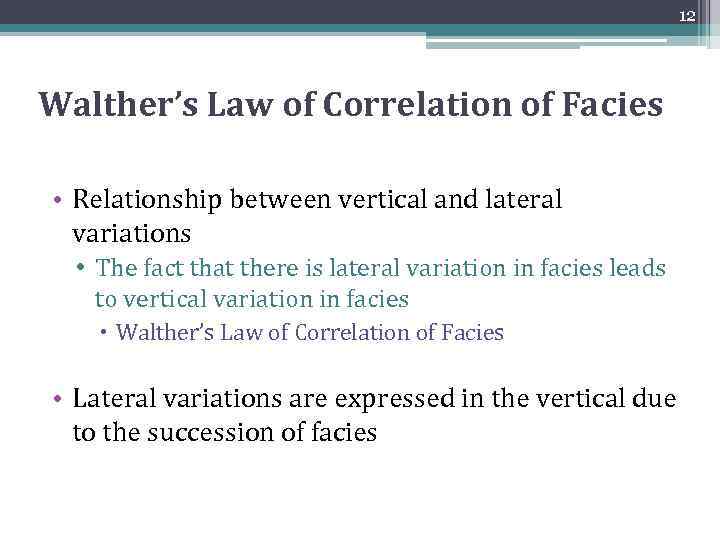 12

Walther's Law of Correlation of Facies

• Relationship between vertical and lateral variations
  • The fact that there is lateral variation in facies leads to vertical variation in facies
    • Walther's Law of Correlation of Facies

• Lateral variations are expressed in the vertical due to the succession of facies